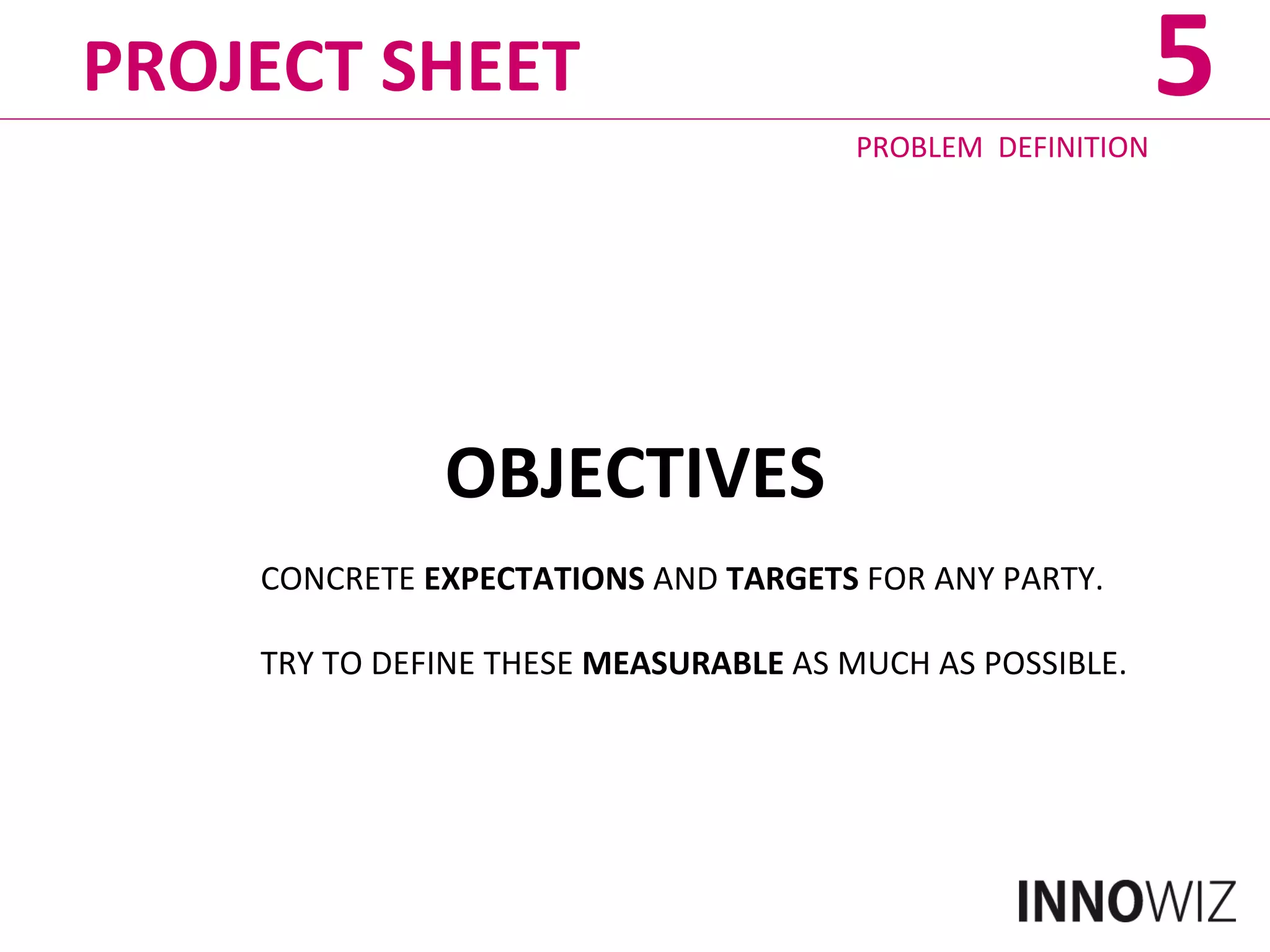 PROJECT SHEET

5

PROBLEM DEFINITION

OBJECTIVES

CONCRETE EXPECTATIONS AND TARGETS FOR ANY PARTY.

TRY TO DEFINE THESE MEASURABLE AS MUCH AS POSSIBLE.

INNOWIZ